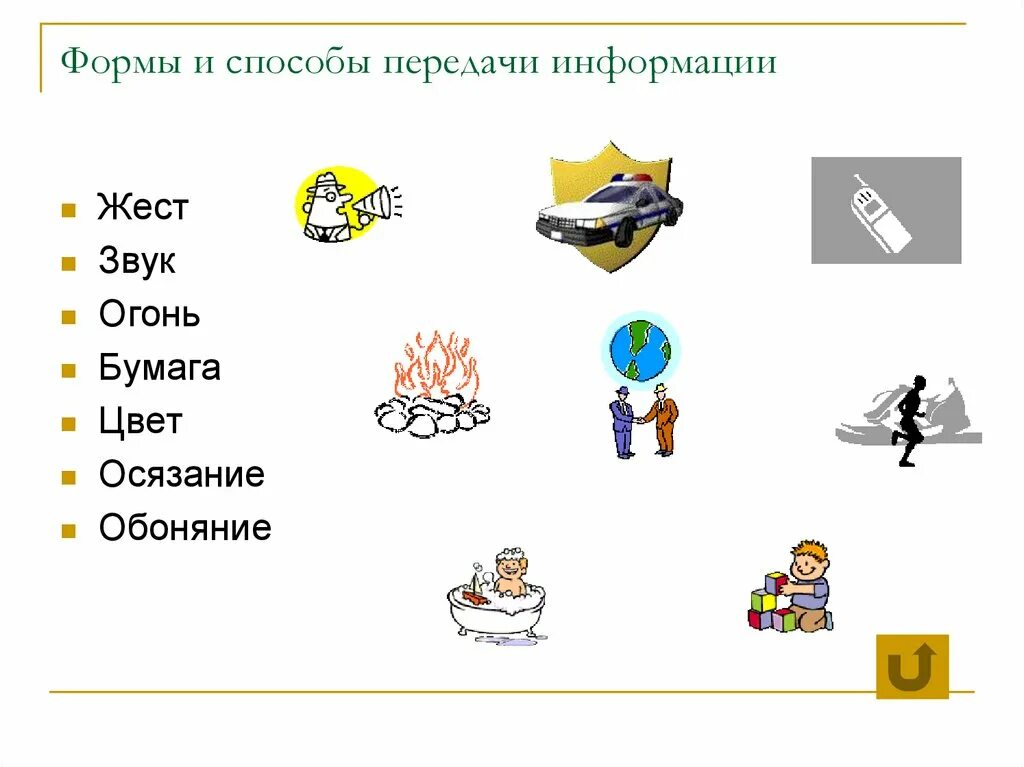 Формы и способы передачи информации

- Жест
- Звук
- Огонь
- Бумага
- Цвет
- Осязание
- Обоняние